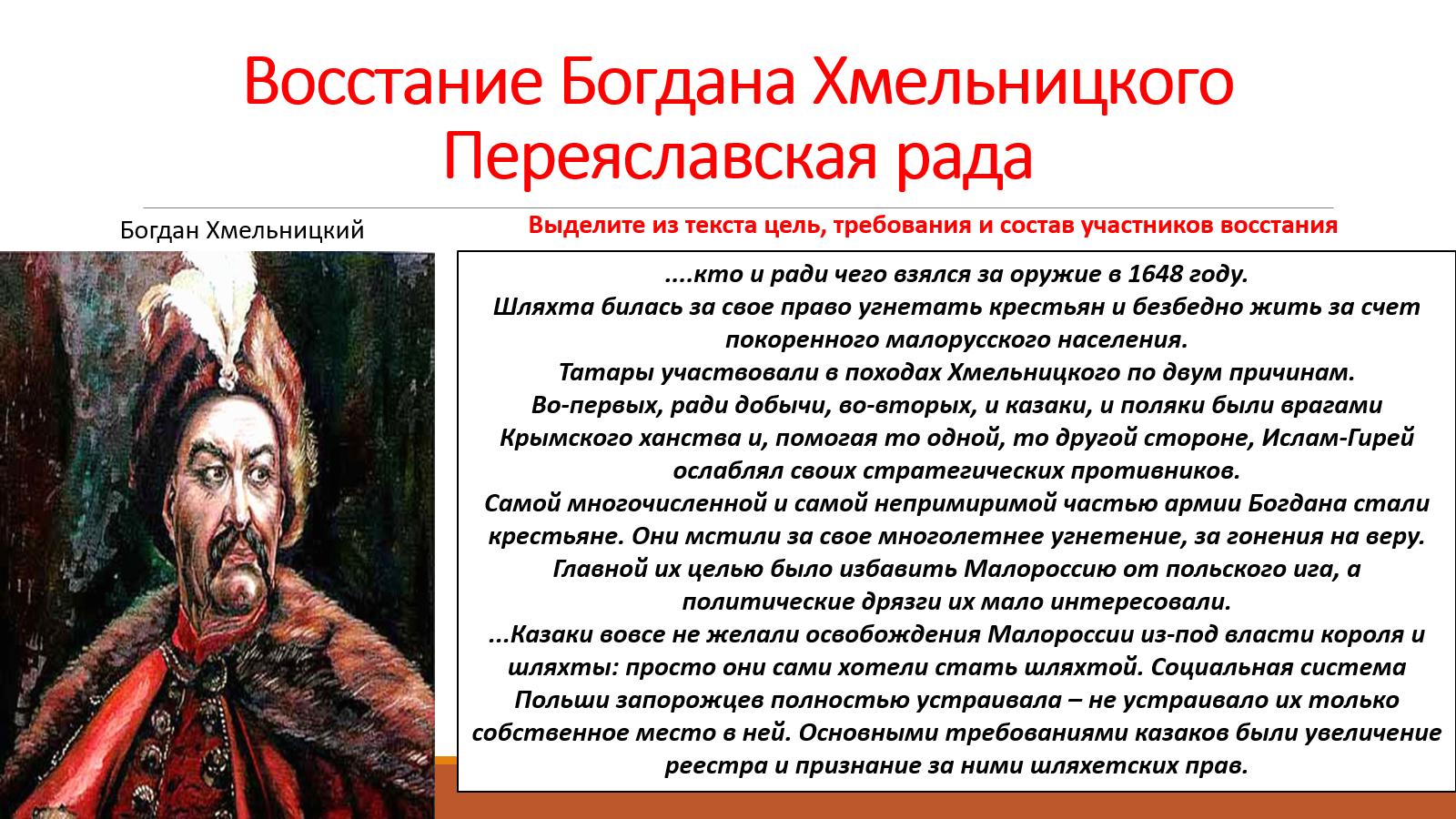 Восстание Богдана Хмельницкого
Переяславская рада

Богдан Хмельницкий

Выделите из текста цель, требования и состав участников восстания

....кто и ради чего взялся за оружие в 1648 году.
Шляхта билась за свое право угнетать крестьян и безбедно жить за счет покоренного малорусского населения.
Татары участвовали в походах Хмельницкого по двум причинам. Во-первых, ради добычи, во-вторых, и казаки, и поляки были врагами Крымского ханства и, помогая то одной, то другой стороне, Ислам-Гирей ослаблял своих стратегических противников.
Самой многочисленной и самой непримиримой частью армии Богдана стали крестьяне. Они мстили за свое многолетнее угнетение, за гонения на веру. Главной их целью было избавить Малороссию от польского ига, а политические дрязги их мало интересовали.
...Казаки вовсе не желали освобождения Малороссии из-под власти короля и шляхты: просто они сами хотели стать шляхтой. Социальная система Польши запорожцев полностью устраивала – не устраивало их только собственное место в ней. Основными требованиями казаков были увеличение реестра и признание за ними шляхетских прав.